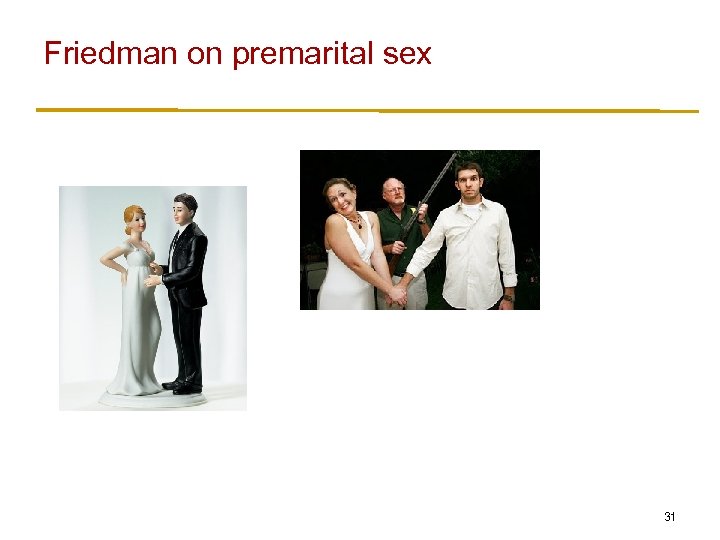 Friedman on premarital sex

31